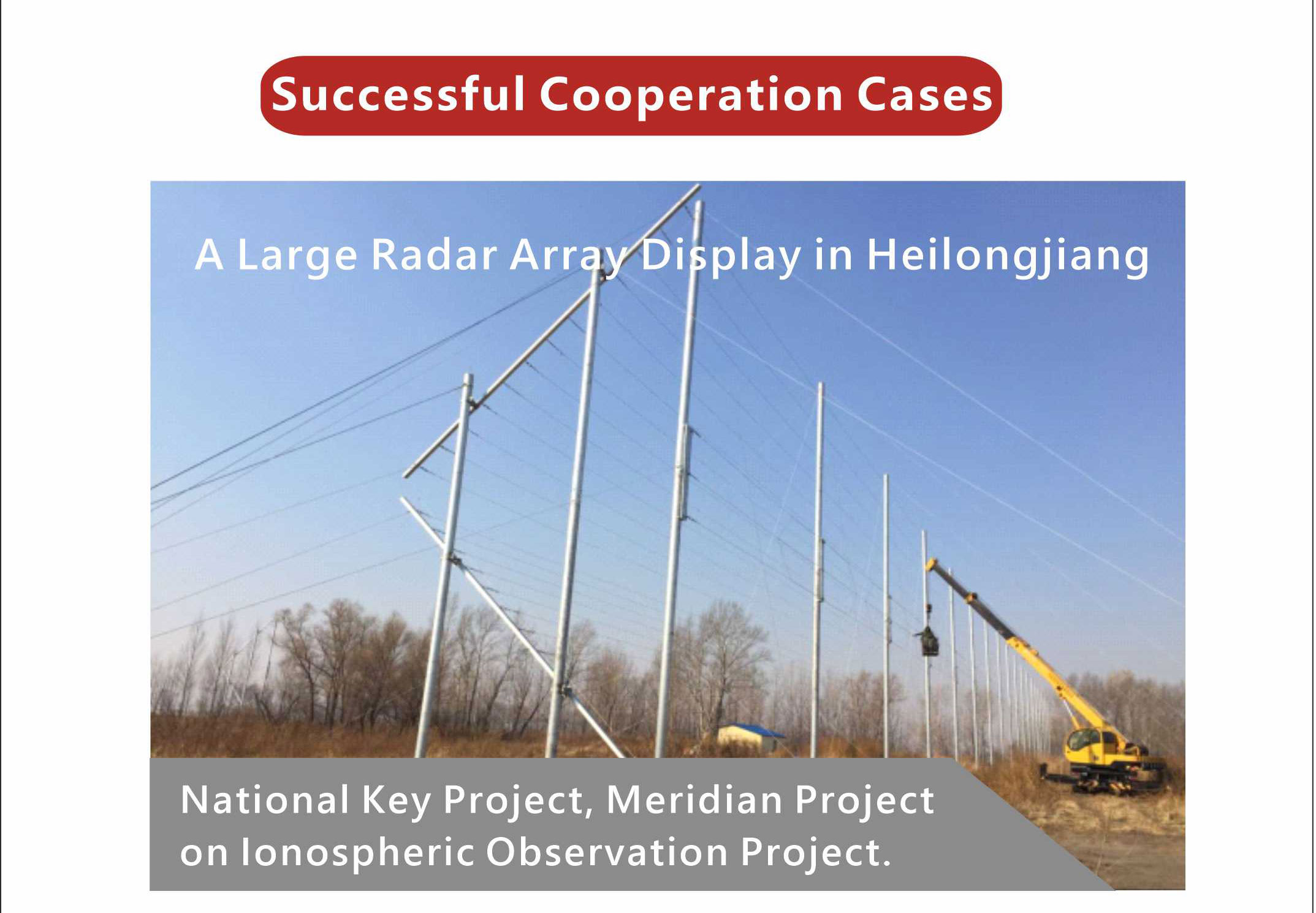 Successful Cooperation Cases

A Large Radar Array Display in Heilongjiang

National Key Project, Meridian Project on Ionospheric Observation Project.